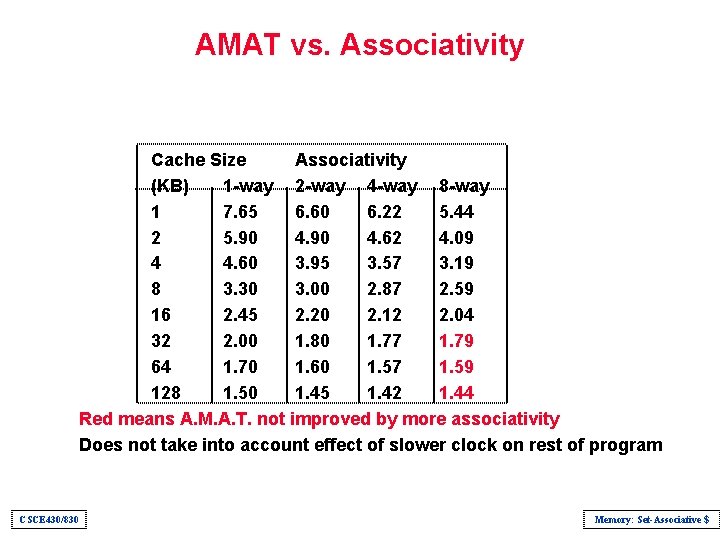 AMAT vs. Associativity

| Cache Size (KB) | Associativity 1-way | 2-way | 4-way | 8-way |
|---|---|---|---|---|
| 1 | 7.65 | 6.60 | 6.22 | 5.44 |
| 2 | 5.90 | 4.90 | 4.62 | 4.09 |
| 4 | 4.60 | 3.95 | 3.57 | 3.19 |
| 8 | 3.30 | 3.00 | 2.87 | 2.59 |
| 16 | 2.45 | 2.20 | 2.12 | 2.04 |
| 32 | 2.00 | 1.80 | 1.77 | 1.79 |
| 64 | 1.70 | 1.60 | 1.57 | 1.59 |
| 128 | 1.50 | 1.45 | 1.42 | 1.44 |

Red means A.M.A.T. not improved by more associativity

Does not take into account effect of slower clock on rest of program

CSCE430/830

Memory: Set-Associative $